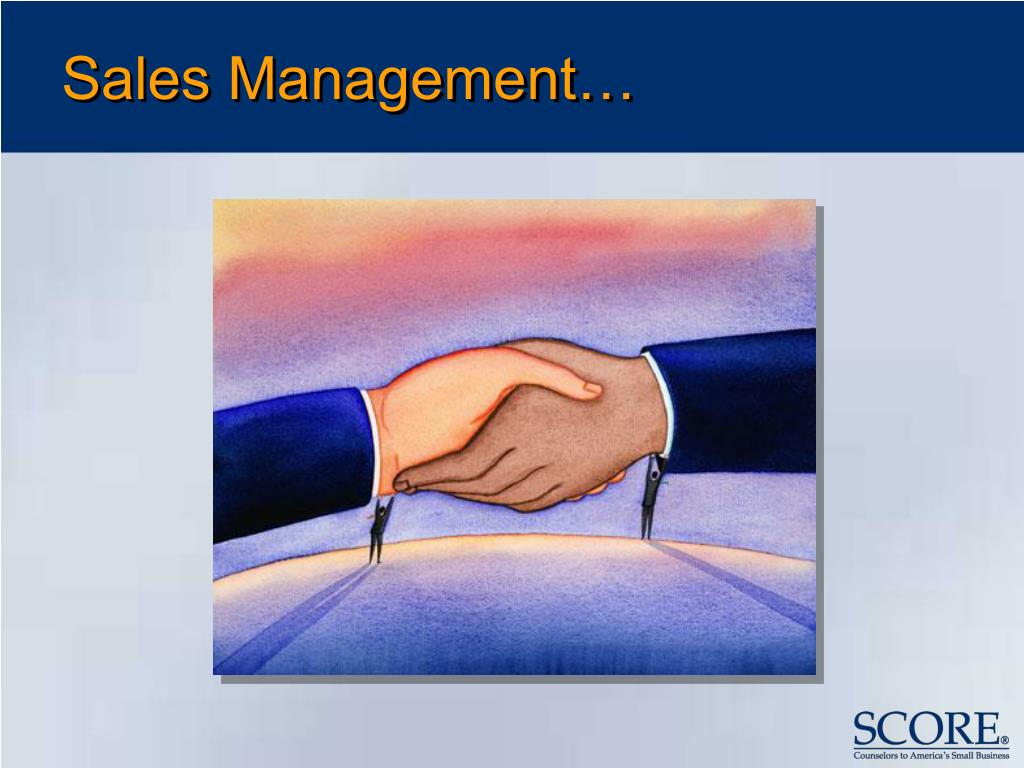 Sales Management…

SCORE®
Counselors to America's Small Business